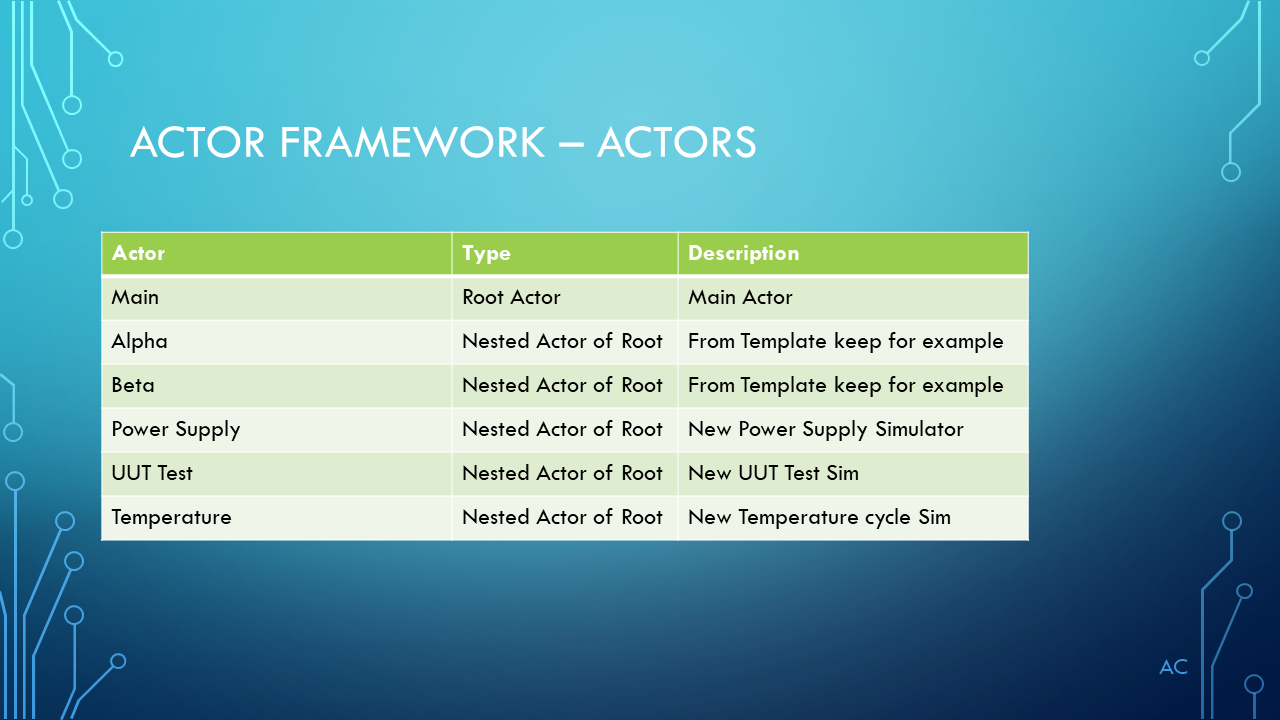 ACTOR FRAMEWORK – ACTORS

| Actor | Type | Description |
|---|---|---|
| Main | Root Actor | Main Actor |
| Alpha | Nested Actor of Root | From Template keep for example |
| Beta | Nested Actor of Root | From Template keep for example |
| Power Supply | Nested Actor of Root | New Power Supply Simulator |
| UUT Test | Nested Actor of Root | New UUT Test Sim |
| Temperature | Nested Actor of Root | New Temperature cycle Sim |

AC